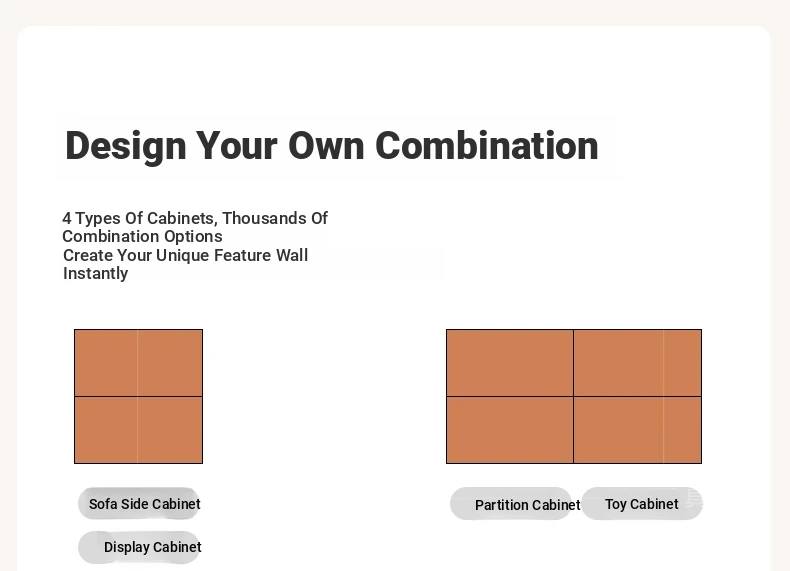 Design Your Own Combination

4 Types Of Cabinets, Thousands Of Combination Options
Create Your Unique Feature Wall Instantly

Sofa Side Cabinet

Display Cabinet

Partition Cabinet

Toy Cabinet